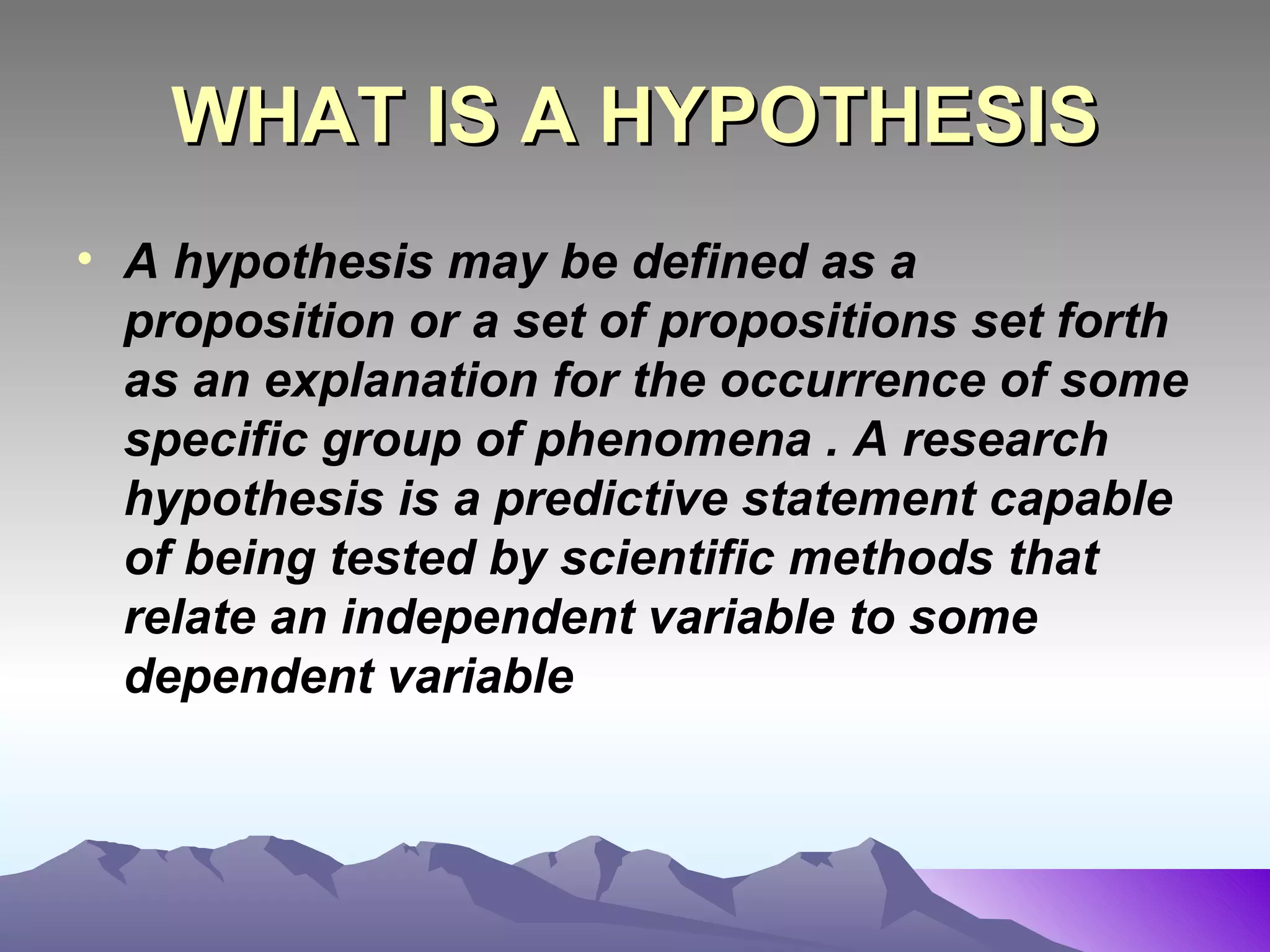 WHAT IS A HYPOTHESIS

• A hypothesis may be defined as a proposition or a set of propositions set forth as an explanation for the occurrence of some specific group of phenomena . A research hypothesis is a predictive statement capable of being tested by scientific methods that relate an independent variable to some dependent variable